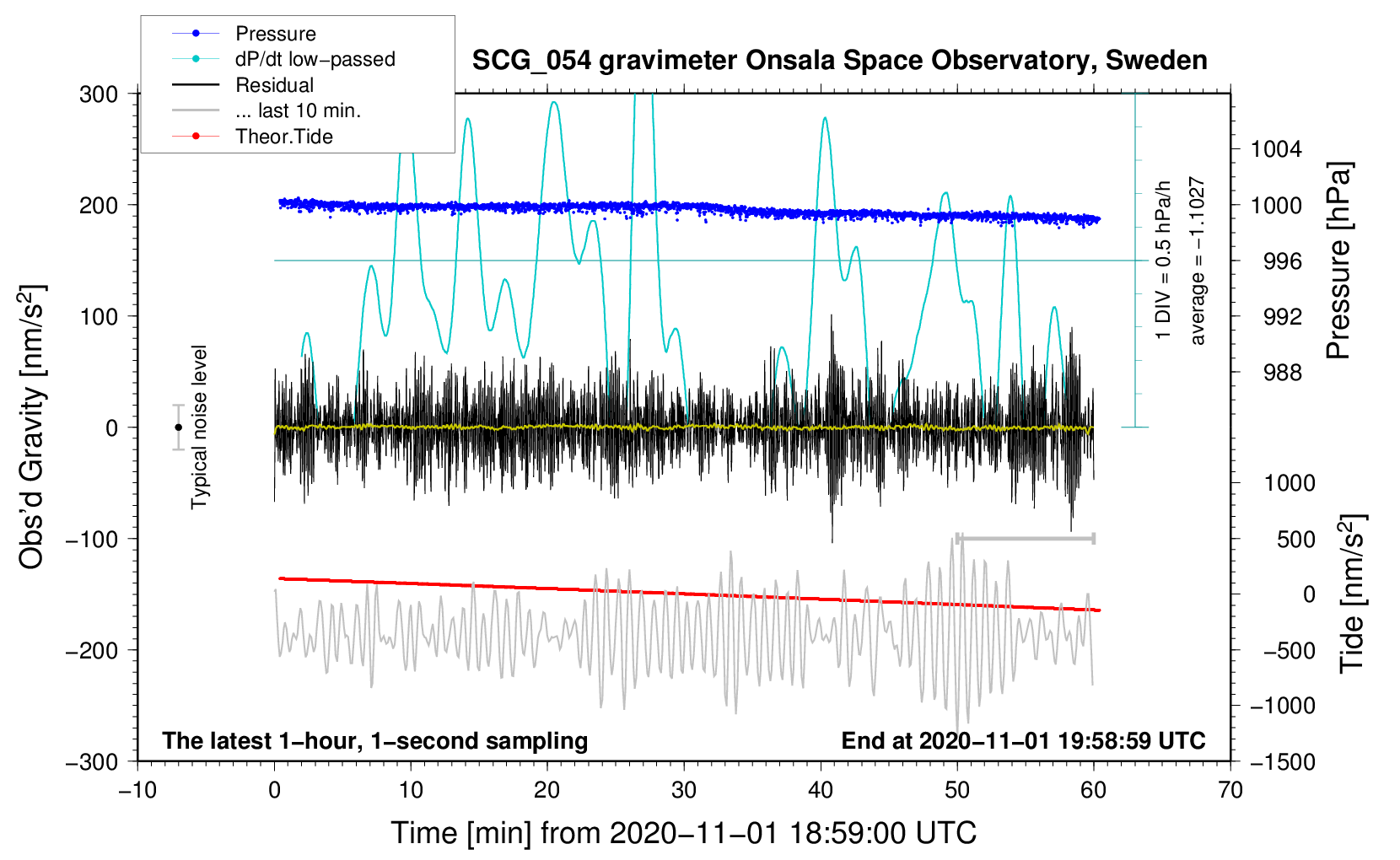 Pressure
dP/dt low−passed
Residual
... last 10 min.
Theor.Tide

SCG_054 gravimeter Onsala Space Observatory, Sweden

300
200
100
0
−100
−200
−300

Obs'd Gravity [nm/s$^2$]

Typical noise level

1 DIV = 0.5 hPa/h
average = −1.1027

1004
1000
996
992
988

Pressure [hPa]

1000
500
0
−500
−1000
−1500

Tide [nm/s$^2$]

The latest 1−hour, 1−second sampling
End at 2020−11−01 19:58:59 UTC

−10
0
10
20
30
40
50
60
70

Time [min] from 2020−11−01 18:59:00 UTC